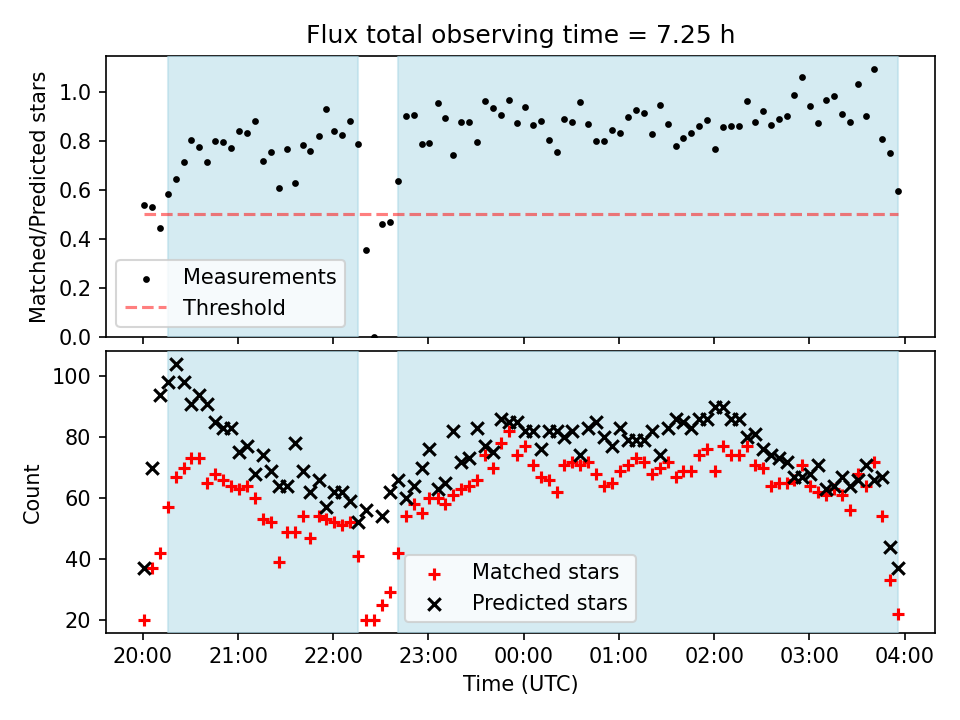 Flux total observing time = 7.25 h

Matched/Predicted stars

1.0
0.8
0.6
0.4
0.2
0.0

Measurements
Threshold

Count

100
80
60
40
20

Matched stars
Predicted stars

20:00 21:00 22:00 23:00 00:00 01:00 02:00 03:00 04:00

Time (UTC)